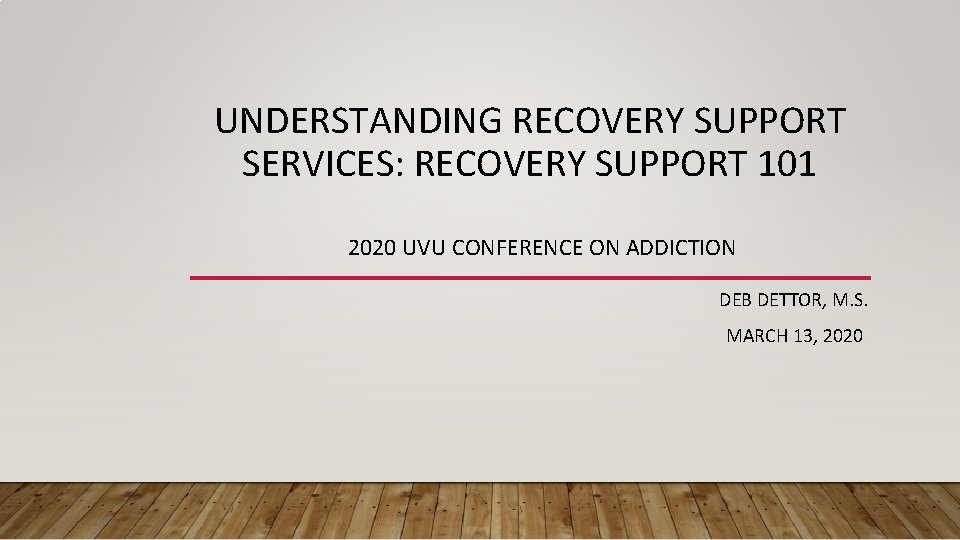 UNDERSTANDING RECOVERY SUPPORT SERVICES: RECOVERY SUPPORT 101

2020 UVU CONFERENCE ON ADDICTION

DEB DETTOR, M.S.

MARCH 13, 2020